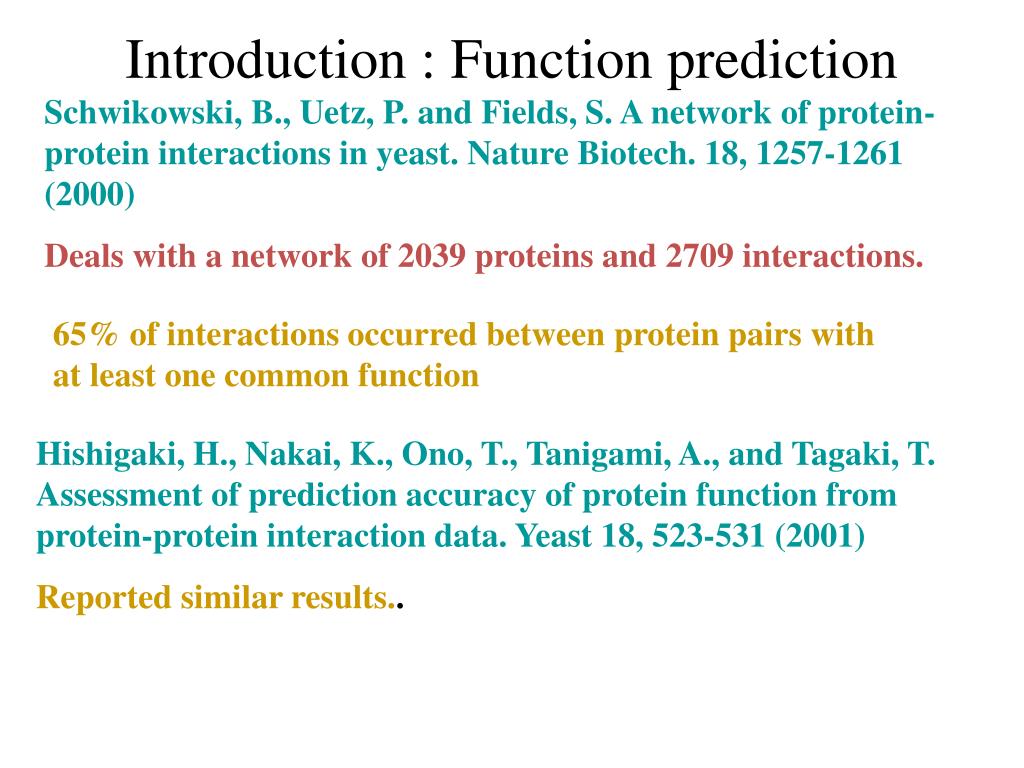 Introduction : Function prediction

Schwikowski, B., Uetz, P. and Fields, S. A network of protein-protein interactions in yeast. Nature Biotech. 18, 1257-1261 (2000)

Deals with a network of 2039 proteins and 2709 interactions.

65% of interactions occurred between protein pairs with at least one common function

Hishigaki, H., Nakai, K., Ono, T., Tanigami, A., and Tagaki, T. Assessment of prediction accuracy of protein function from protein-protein interaction data. Yeast 18, 523-531 (2001)

Reported similar results..